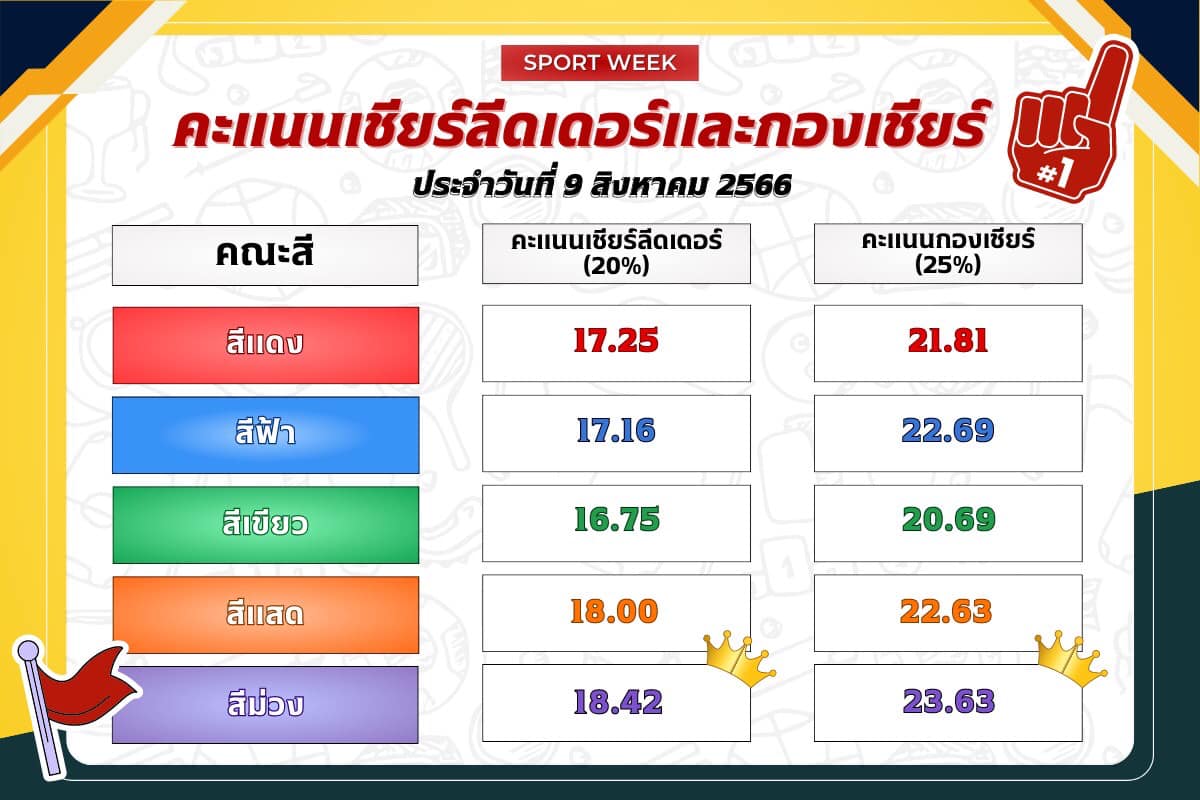 SPORT WEEK

คะแนนเชียร์ลีดเดอร์และกองเชียร์

#1

ประจำวันที่ 9 สิงหาคม 2566

| คณะสี | คะแนนเชียร์ลีดเดอร์ (20%) | คะแนนกองเชียร์ (25%) |
|---|---|---|
| สีแดง | 17.25 | 21.81 |
| สีฟ้า | 17.16 | 22.69 |
| สีเขียว | 16.75 | 20.69 |
| สีแสด | 18.00 | 22.63 |
| สีม่วง | 18.42 | 23.63 |